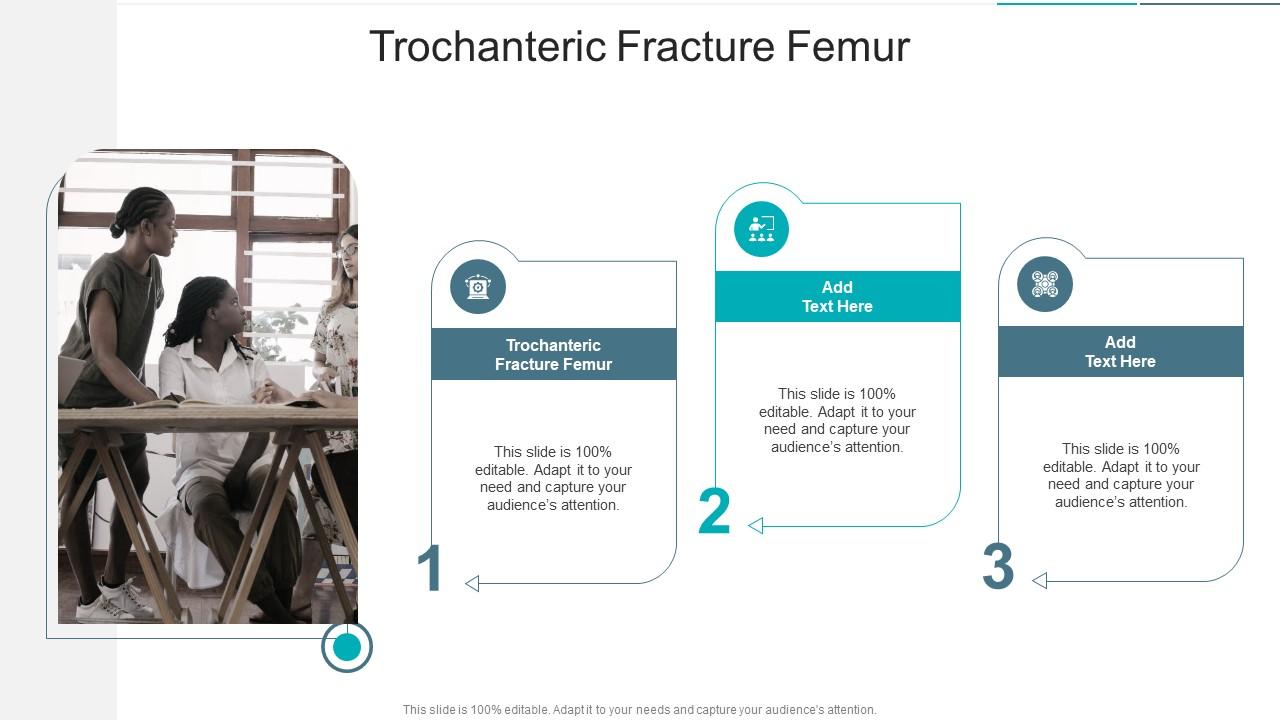 Trochanteric Fracture Femur

Trochanteric Fracture Femur

This slide is 100% editable. Adapt it to your need and capture your audience's attention.

1

Add Text Here

This slide is 100% editable. Adapt it to your need and capture your audience's attention.

2

Add Text Here

This slide is 100% editable. Adapt it to your need and capture your audience's attention.

3

This slide is 100% editable. Adapt it to your needs and capture your audience's attention.